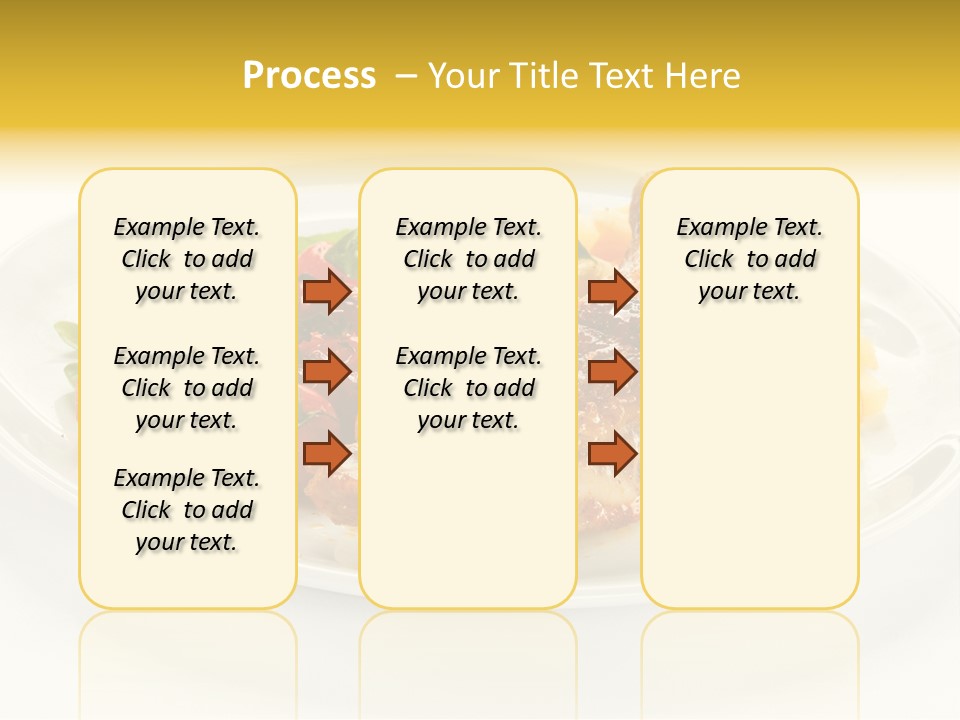 Process – Your Title Text Here

Example Text. Click to add your text.

Example Text. Click to add your text.

Example Text. Click to add your text.

Example Text. Click to add your text.

Example Text. Click to add your text.

Example Text. Click to add your text.